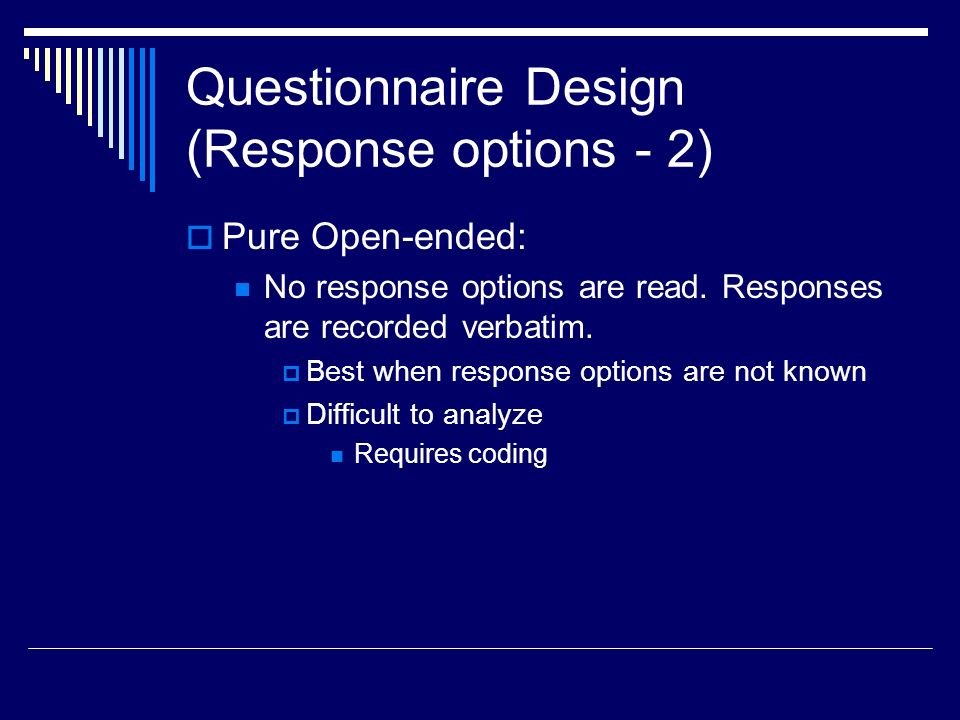 Questionnaire Design (Response options - 2)

Pure Open-ended:

No response options are read. Responses are recorded verbatim.

Best when response options are not known

Difficult to analyze

Requires coding